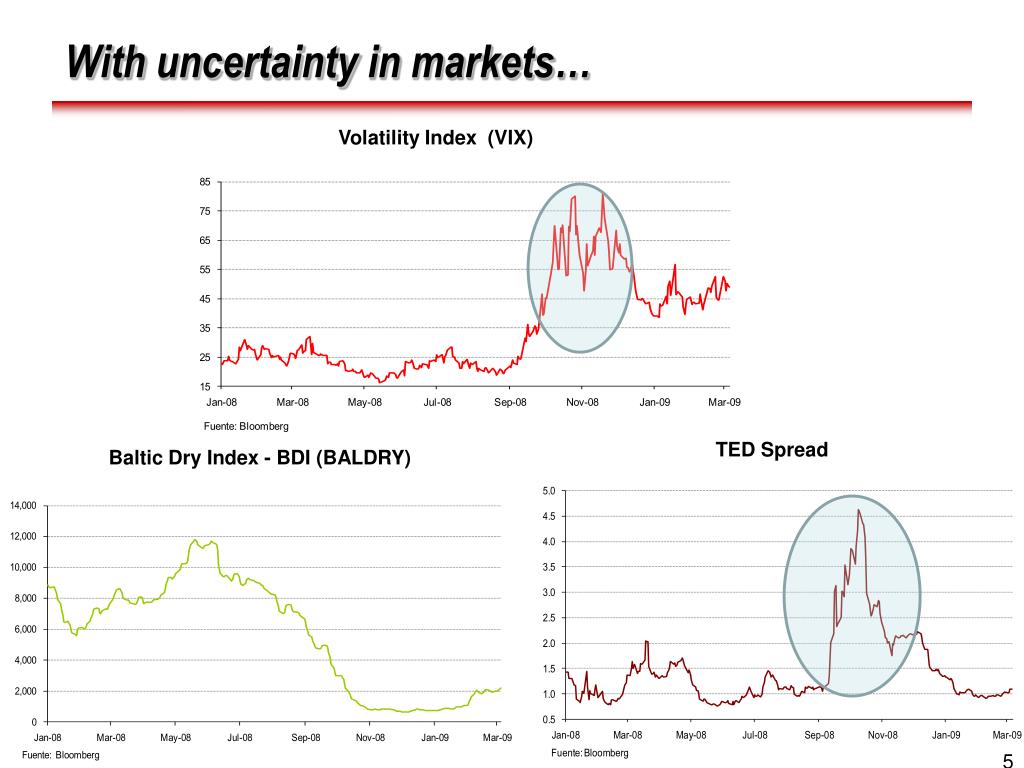 With uncertainty in markets…

Volatility Index (VIX)

85
75
65
55
45
35
25
15

Jan-08 Mar-08 May-08 Jul-08 Sep-08 Nov-08 Jan-09 Mar-09

Fuente: Bloomberg

Baltic Dry Index - BDI (BALDRY)

14,000
12,000
10,000
8,000
6,000
4,000
2,000
0

Jan-08 Mar-08 May-08 Jul-08 Sep-08 Nov-08 Jan-09 Mar-09

Fuente: Bloomberg

TED Spread

5.0
4.5
4.0
3.5
3.0
2.5
2.0
1.5
1.0
0.5

Jan-08 Mar-08 May-08 Jul-08 Sep-08 Nov-08 Jan-09 Mar-09

Fuente: Bloomberg

5